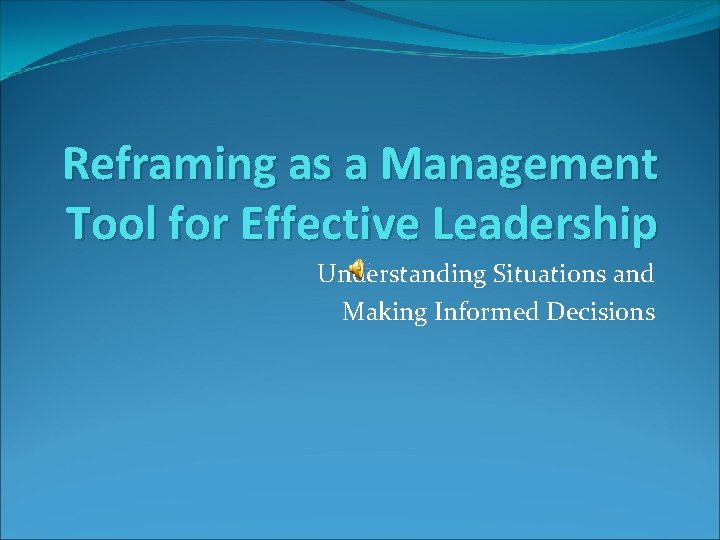 Reframing as a Management Tool for Effective Leadership

Understanding Situations and Making Informed Decisions